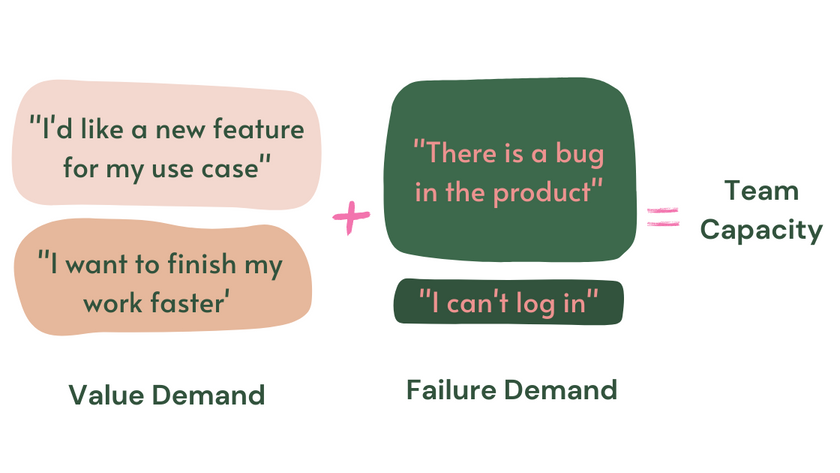 "I'd like a new feature for my use case"

"I want to finish my work faster'

Value Demand

+

"There is a bug in the product"

"I can't log in"

Failure Demand

=

Team Capacity